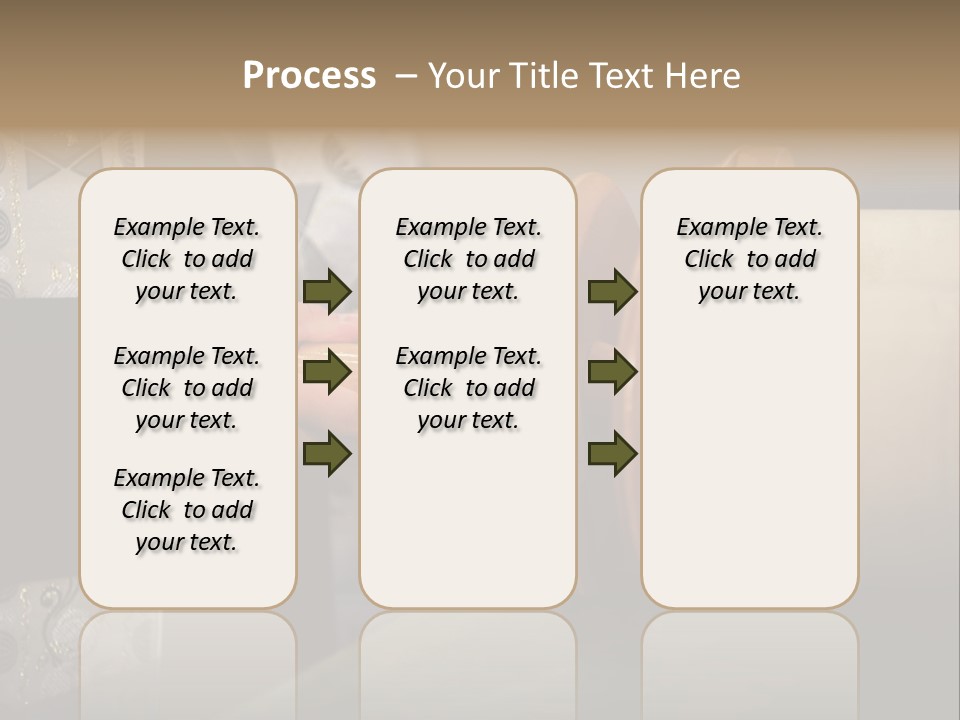 Process – Your Title Text Here

Example Text. Click to add your text.

Example Text. Click to add your text.

Example Text. Click to add your text.

Example Text. Click to add your text.

Example Text. Click to add your text.

Example Text. Click to add your text.